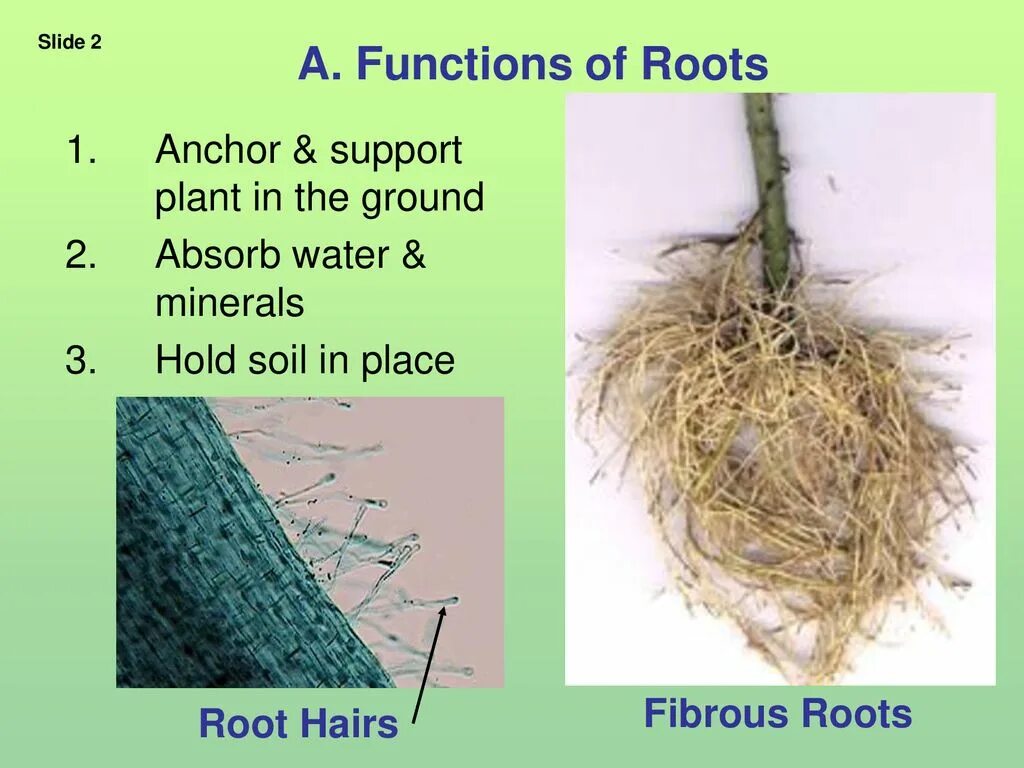 Slide 2

A. Functions of Roots

1. Anchor & support plant in the ground
2. Absorb water & minerals
3. Hold soil in place

Root Hairs

Fibrous Roots